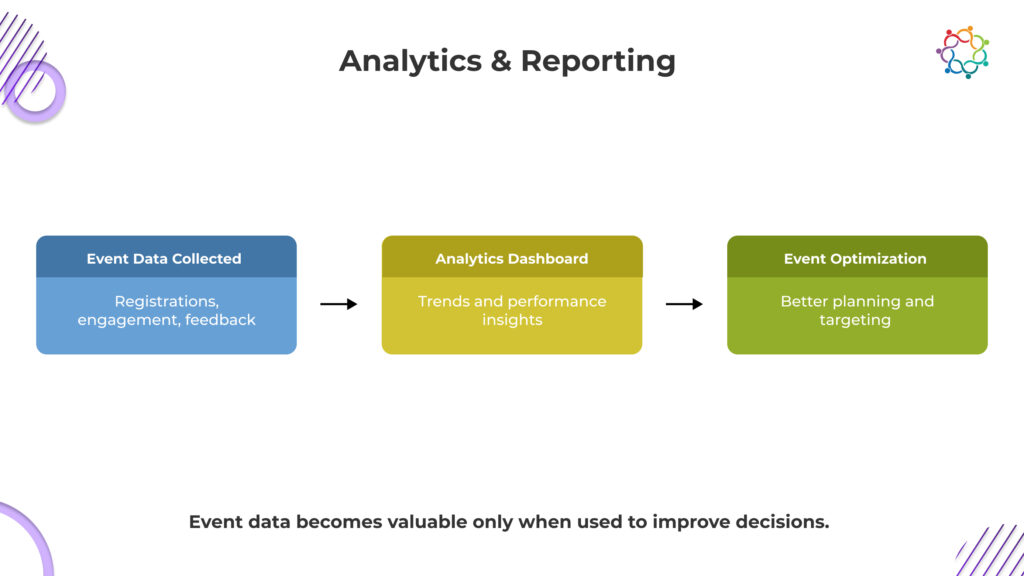 Analytics & Reporting

Event Data Collected

Registrations, engagement, feedback

Analytics Dashboard

Trends and performance insights

Event Optimization

Better planning and targeting

Event data becomes valuable only when used to improve decisions.